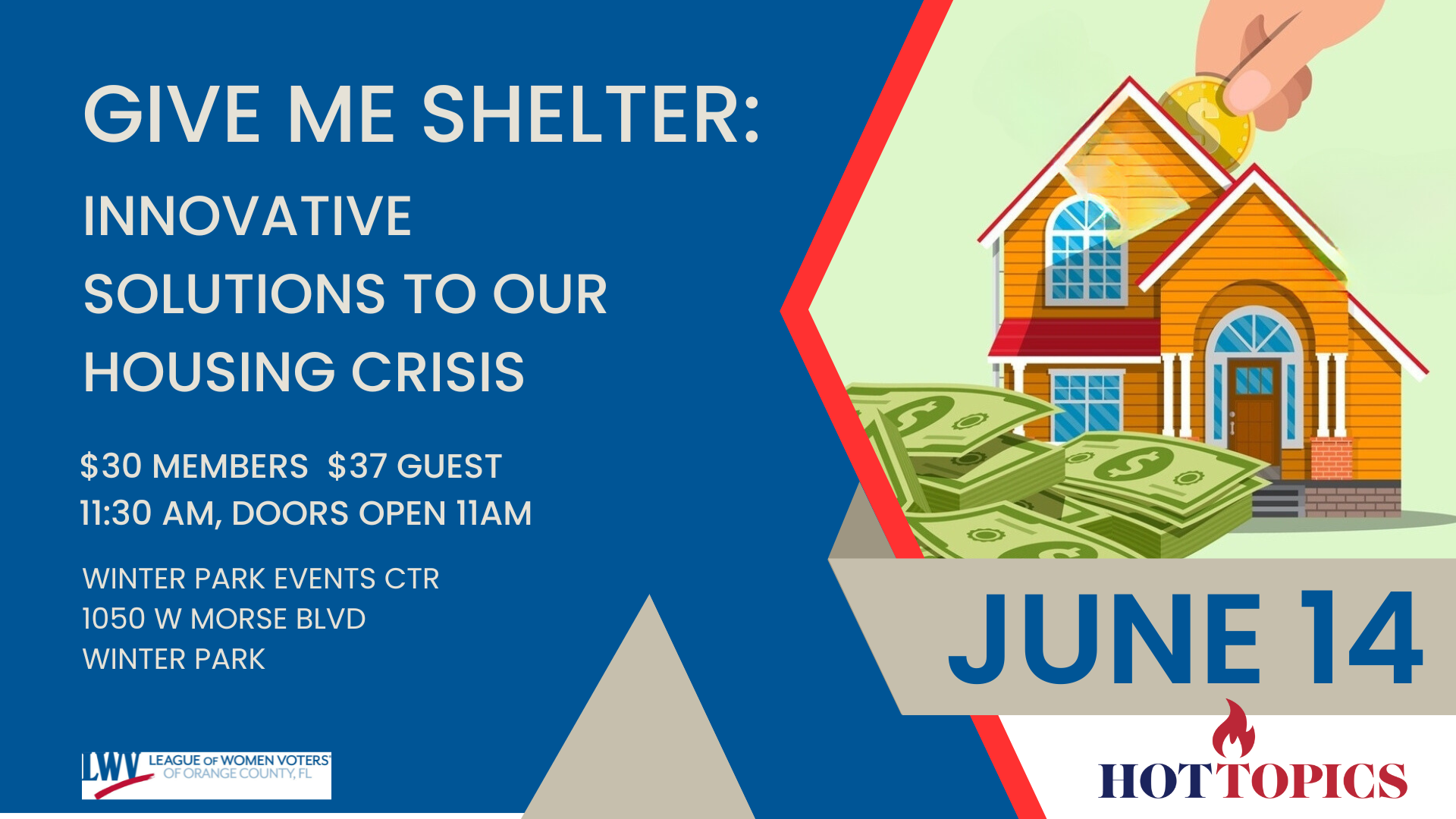 GIVE ME SHELTER:

INNOVATIVE SOLUTIONS TO OUR HOUSING CRISIS

\$30 MEMBERS \$37 GUEST
11:30 AM, DOORS OPEN 11AM

WINTER PARK EVENTS CTR
1050 W MORSE BLVD
WINTER PARK

LWV LEAGUE OF WOMEN VOTERS OF ORANGE COUNTY, FL

JUNE 14

HOT TOPICS